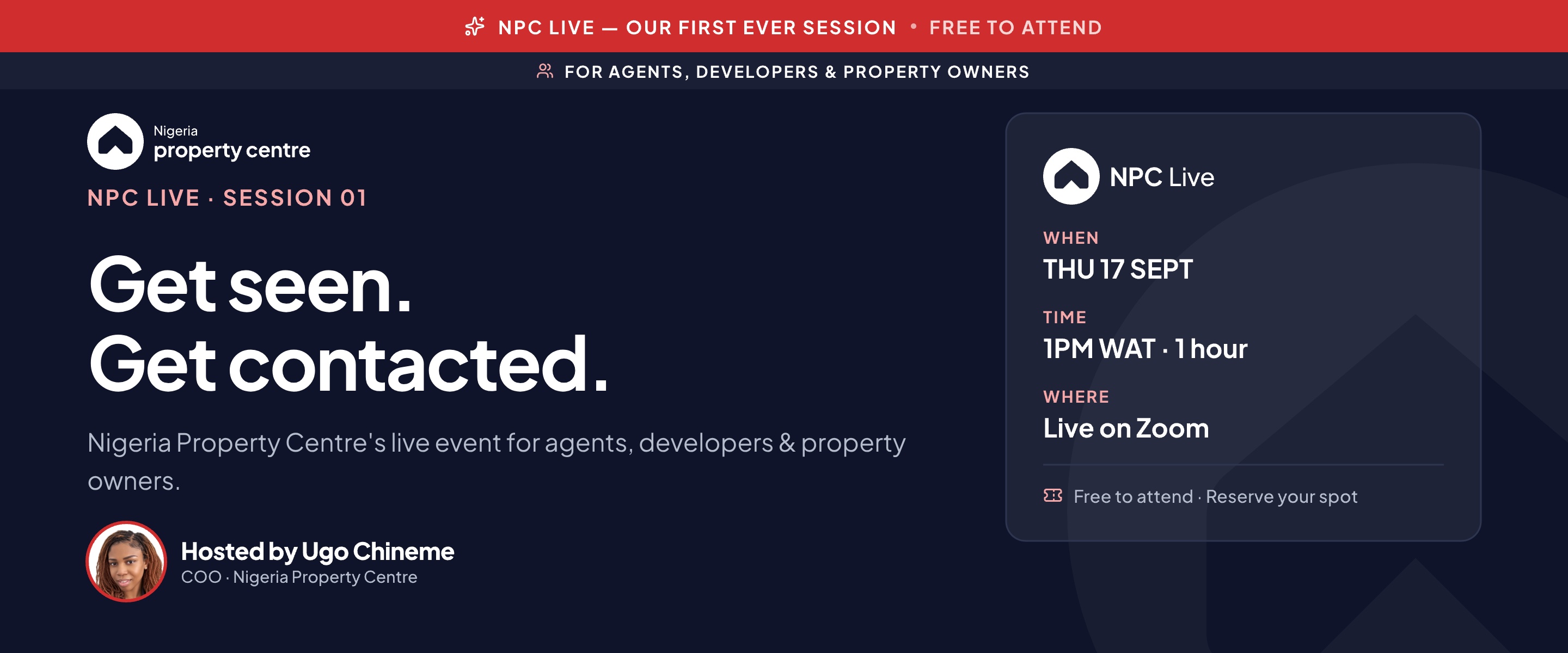 NPC LIVE — OUR FIRST EVER SESSION • FREE TO ATTEND

FOR AGENTS, DEVELOPERS & PROPERTY OWNERS

Nigeria
property centre

NPC LIVE · SESSION 01

Get seen.
Get contacted.

Nigeria Property Centre's live event for agents, developers & property owners.

Hosted by Ugo Chineme
COO · Nigeria Property Centre

NPC Live

WHEN
THU 17 SEPT

TIME
1PM WAT · 1 hour

WHERE
Live on Zoom

Free to attend · Reserve your spot